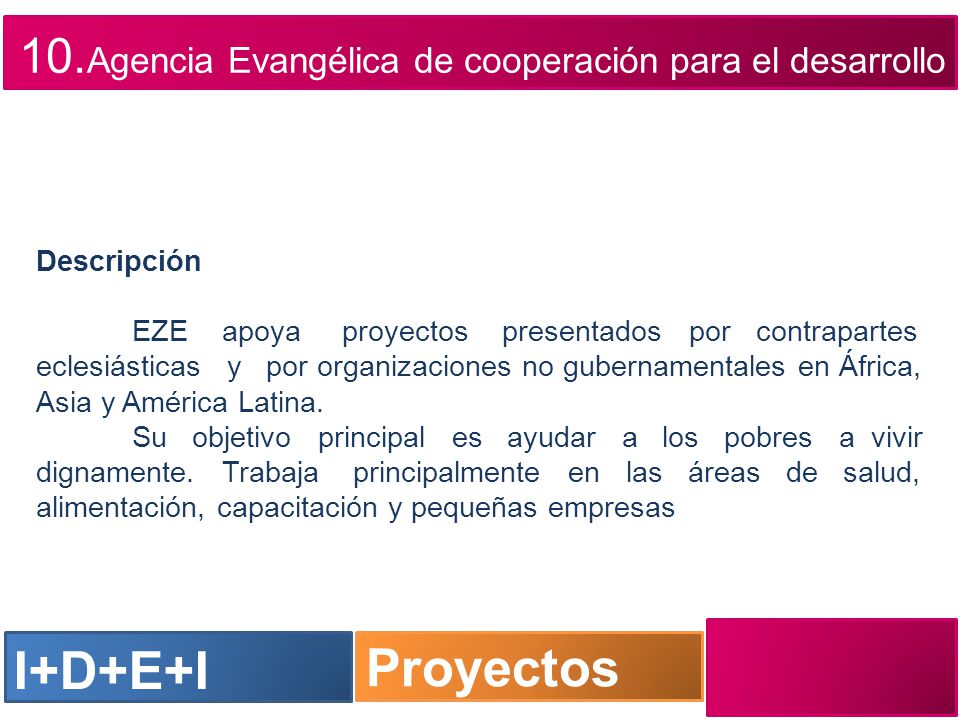 10.Agencia Evangélica de cooperación para el desarrollo

Descripción

EZE apoya proyectos presentados por contrapartes eclesiásticas y por organizaciones no gubernamentales en África, Asia y América Latina.

Su objetivo principal es ayudar a los pobres a vivir dignamente. Trabaja principalmente en las áreas de salud, alimentación, capacitación y pequeñas empresas

I+D+E+I

Proyectos